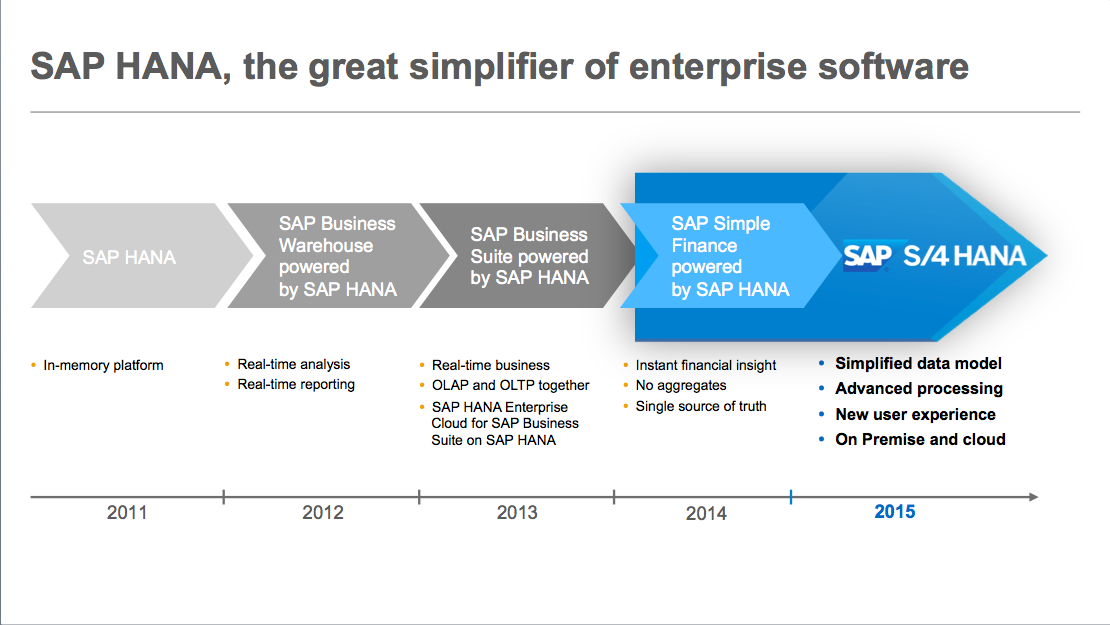 SAP HANA, the great simplifier of enterprise software

SAP HANA

SAP Business Warehouse powered by SAP HANA

SAP Business Suite powered by SAP HANA

SAP Simple Finance powered by SAP HANA

SAP S/4 HANA

• In-memory platform

• Real-time analysis
• Real-time reporting

• Real-time business
• OLAP and OLTP together
• SAP HANA Enterprise Cloud for SAP Business Suite on SAP HANA

• Instant financial insight
• No aggregates
• Single source of truth

• Simplified data model
• Advanced processing
• New user experience
• On Premise and cloud

2011

2012

2013

2014

2015